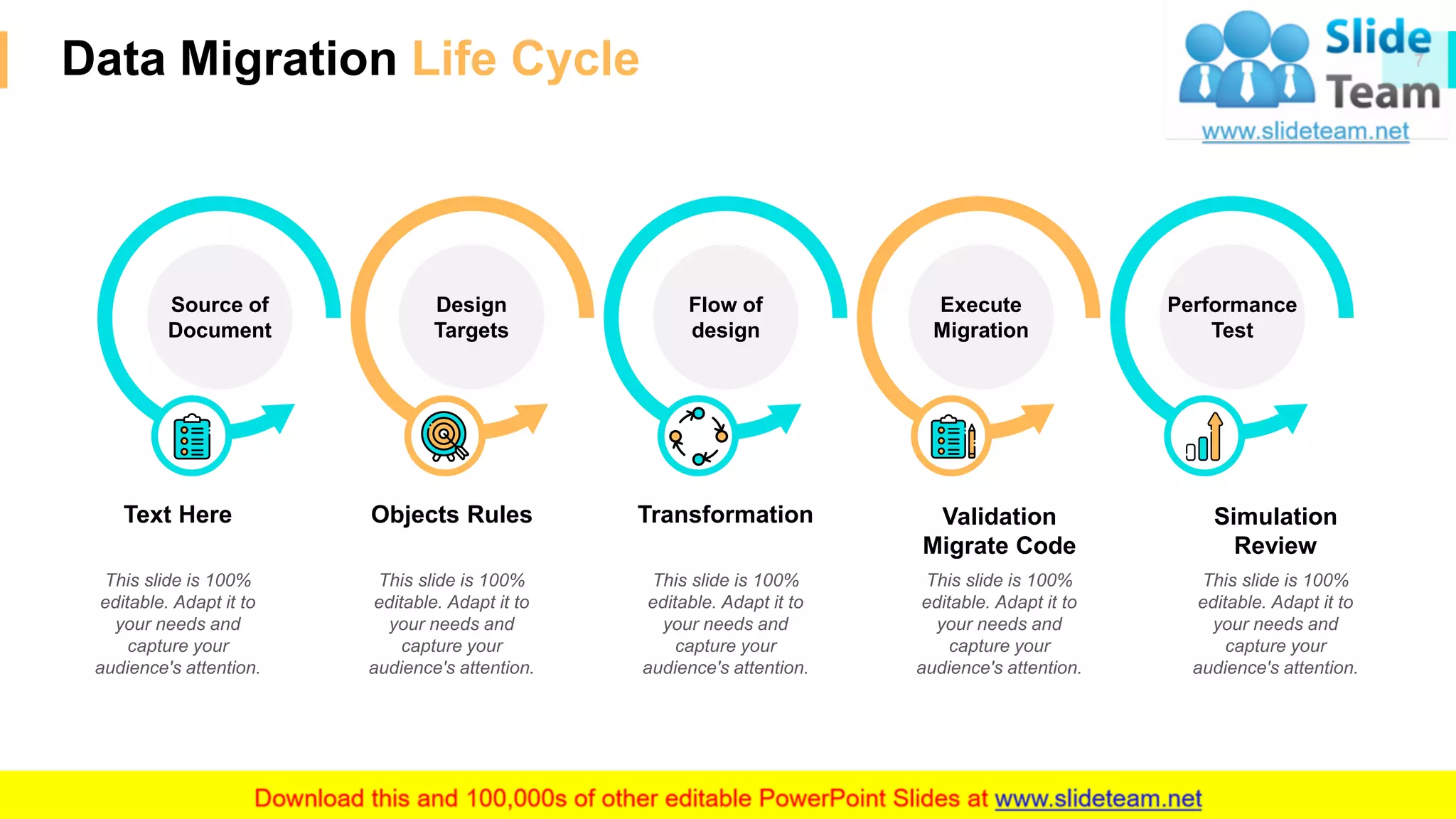 Data Migration Life Cycle

Slide Team
www.slideteam.net

Source of Document

Design Targets

Flow of design

Execute Migration

Performance Test

Text Here

This slide is 100% editable. Adapt it to your needs and capture your audience's attention.

Objects Rules

This slide is 100% editable. Adapt it to your needs and capture your audience's attention.

Transformation

This slide is 100% editable. Adapt it to your needs and capture your audience's attention.

Validation Migrate Code

This slide is 100% editable. Adapt it to your needs and capture your audience's attention.

Simulation Review

This slide is 100% editable. Adapt it to your needs and capture your audience's attention.

Download this and 100,000s of other editable PowerPoint Slides at www.slideteam.net